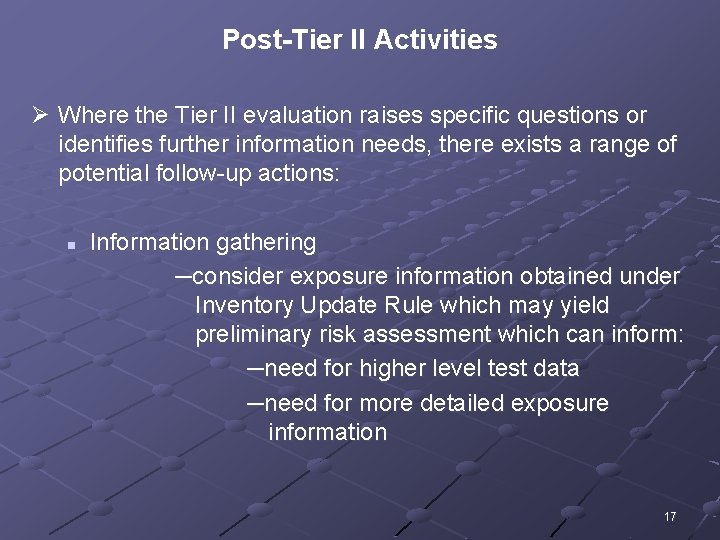 Post-Tier II Activities

➢ Where the Tier II evaluation raises specific questions or identifies further information needs, there exists a range of potential follow-up actions:

▪ Information gathering

–consider exposure information obtained under Inventory Update Rule which may yield preliminary risk assessment which can inform:

–need for higher level test data

–need for more detailed exposure information

17